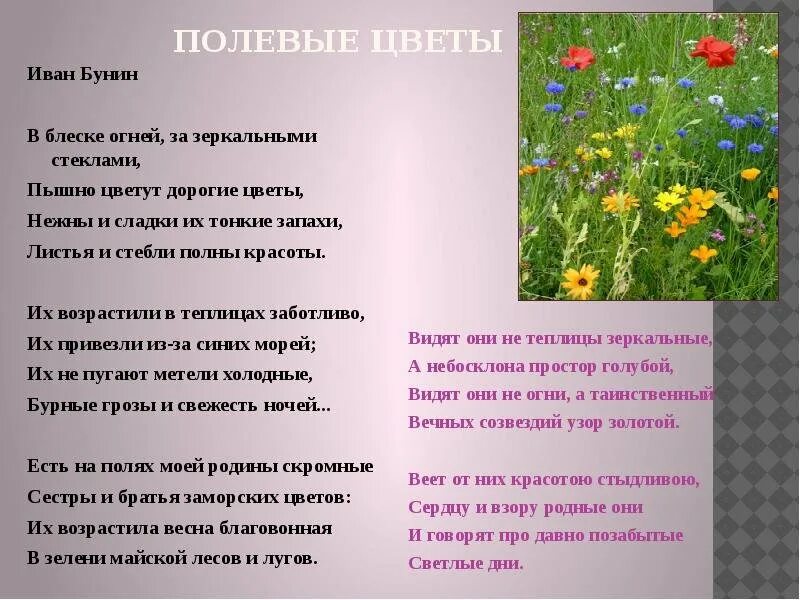 ПОЛЕВЫЕ ЦВЕТЫ

Иван Бунин

В блеске огней, за зеркальными стеклами,
Пышно цветут дорогие цветы,
Нежны и сладки их тонкие запахи,
Листья и стебли полны красоты.

Их возрастили в теплицах заботливо,
Их привезли из-за синих морей;
Их не пугают метели холодные,
Бурные грозы и свежесть ночей...

Есть на полях моей родины скромные
Сестры и братья заморских цветов:
Их возрастила весна благовонная
В зелени майской лесов и лугов.

Видят они не теплицы зеркальные,
А небосклона простор голубой,
Видят они не огни, а таинственный
Вечных созвездий узор золотой.

Веет от них красотою стыдливою,
Сердцу и взору родные они
И говорят про давно позабытые
Светлые дни.